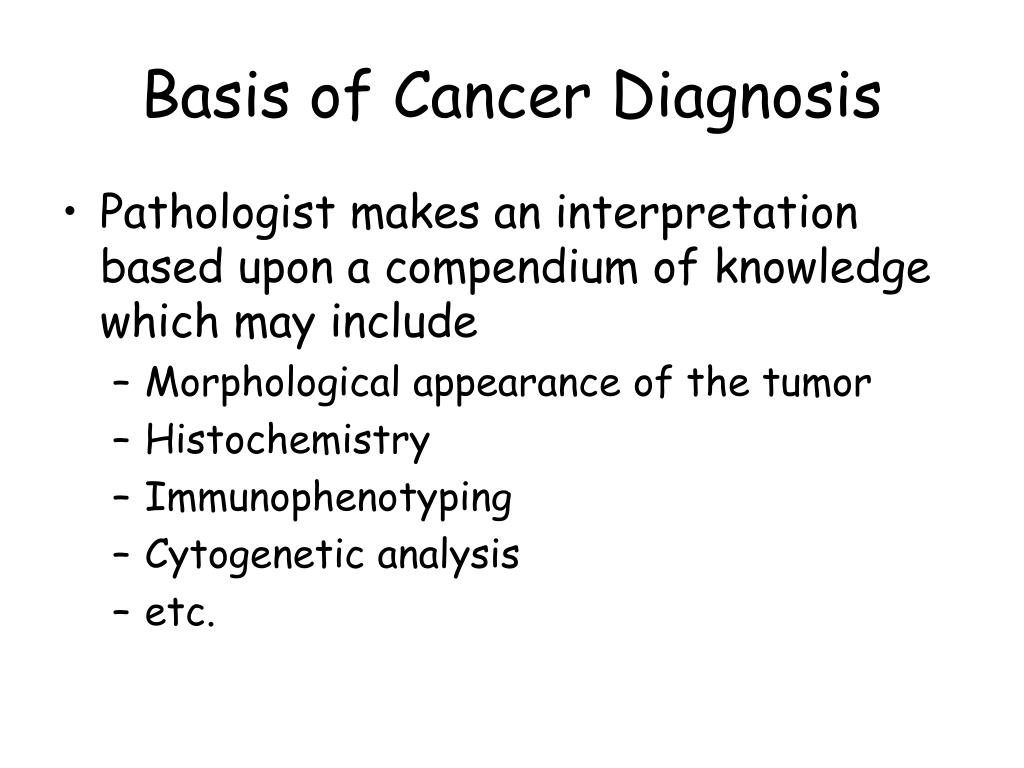 Basis of Cancer Diagnosis

• Pathologist makes an interpretation based upon a compendium of knowledge which may include
– Morphological appearance of the tumor
– Histochemistry
– Immunophenotyping
– Cytogenetic analysis
– etc.